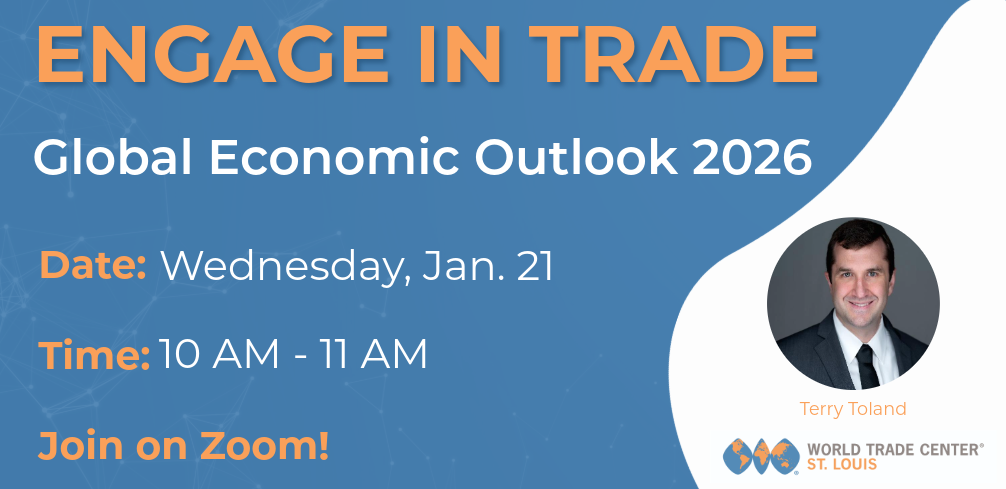 ENGAGE IN TRADE

Global Economic Outlook 2026

Date: Wednesday, Jan. 21

Time: 10 AM - 11 AM

Join on Zoom!

Terry Toland

WORLD TRADE CENTER® ST. LOUIS